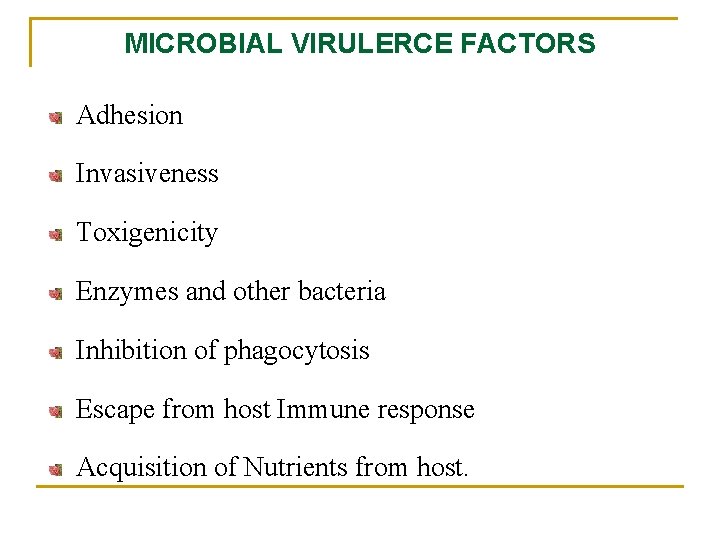 MICROBIAL VIRULERCE FACTORS

Adhesion

Invasiveness

Toxigenicity

Enzymes and other bacteria

Inhibition of phagocytosis

Escape from host Immune response

Acquisition of Nutrients from host.